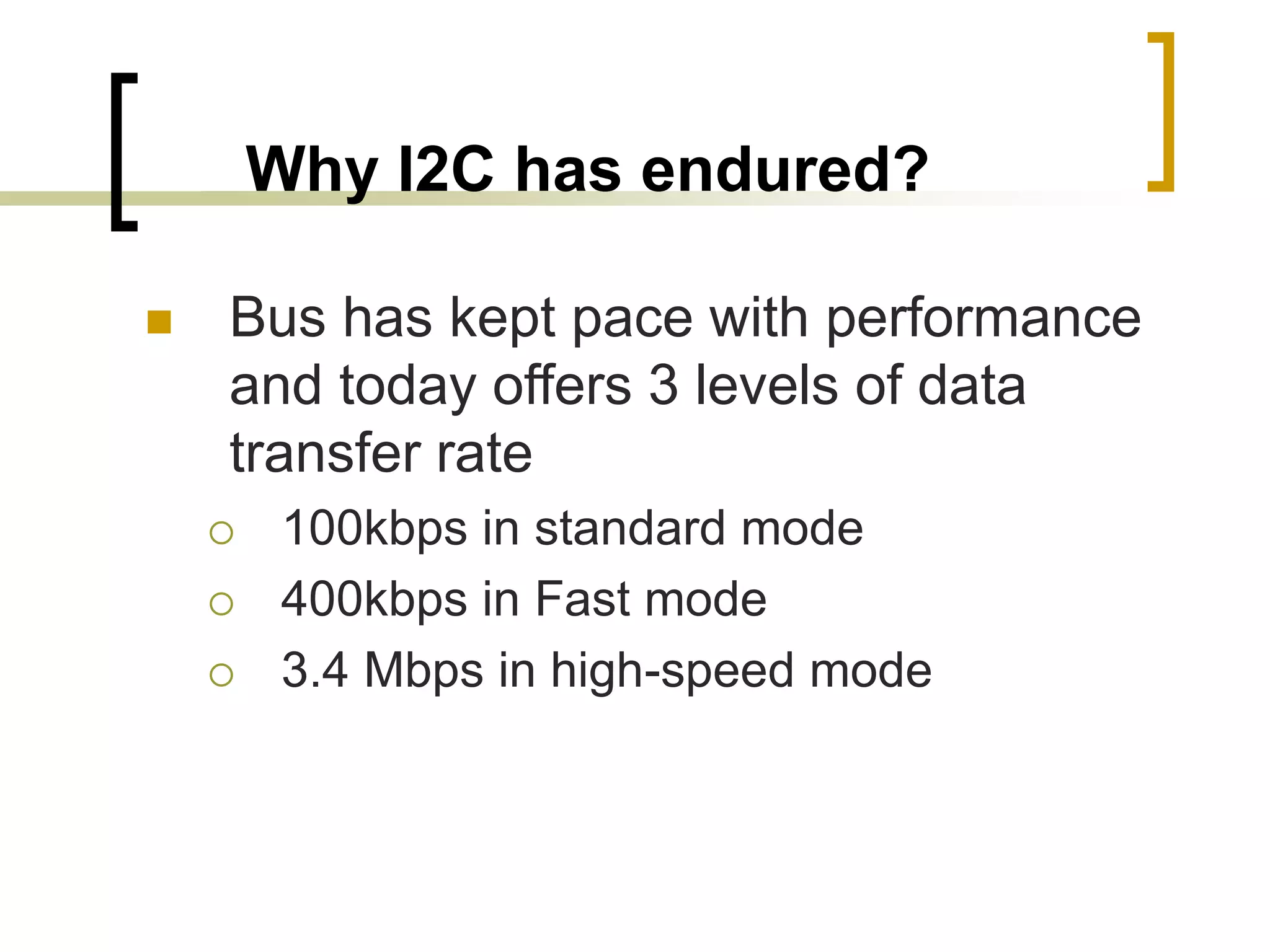 Why I2C has endured?

Bus has kept pace with performance and today offers 3 levels of data transfer rate

100kbps in standard mode

400kbps in Fast mode

3.4 Mbps in high-speed mode